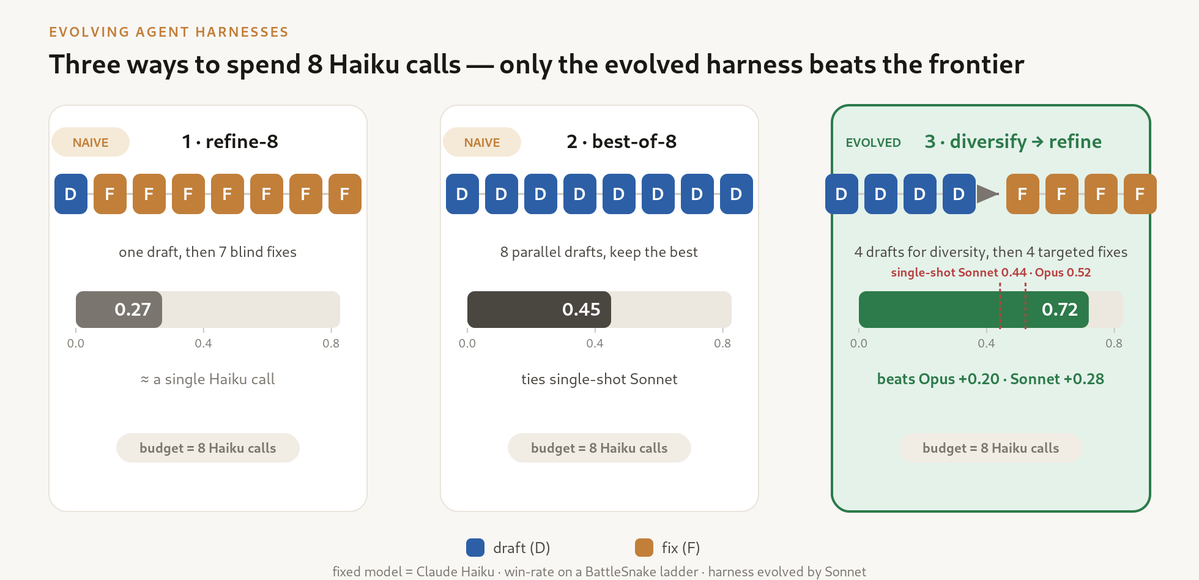 EVOLVING AGENT HARNESSES

Three ways to spend 8 Haiku calls — only the evolved harness beats the frontier

NAIVE
1 · refine-8

D F F F F F F F

one draft, then 7 blind fixes

0.27

0.0 0.4 0.8

≈ a single Haiku call

budget = 8 Haiku calls

NAIVE
2 · best-of-8

D D D D D D D D

8 parallel drafts, keep the best

0.45

0.0 0.4 0.8

ties single-shot Sonnet

budget = 8 Haiku calls

EVOLVED
3 · diversify → refine

D D D D F F F F

4 drafts for diversity, then 4 targeted fixes

single-shot Sonnet 0.44 · Opus 0.52

0.72

0.0 0.4 0.8

beats Opus +0.20 · Sonnet +0.28

budget = 8 Haiku calls

draft (D) fix (F)

fixed model = Claude Haiku · win-rate on a BattleSnake ladder · harness evolved by Sonnet